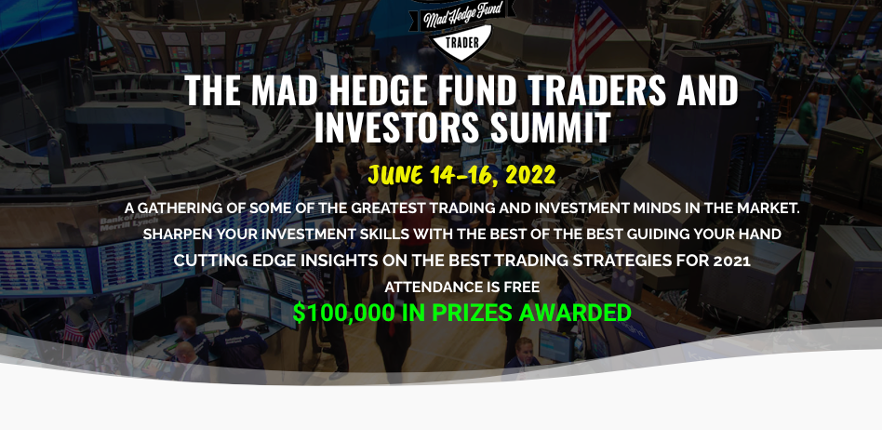 Mad Hedge Fund
TRADER

THE MAD HEDGE FUND TRADERS AND INVESTORS SUMMIT

JUNE 14-16, 2022

A GATHERING OF SOME OF THE GREATEST TRADING AND INVESTMENT MINDS IN THE MARKET.

SHARPEN YOUR INVESTMENT SKILLS WITH THE BEST OF THE BEST GUIDING YOUR HAND

CUTTING EDGE INSIGHTS ON THE BEST TRADING STRATEGIES FOR 2021

ATTENDANCE IS FREE

$100,000 IN PRIZES AWARDED